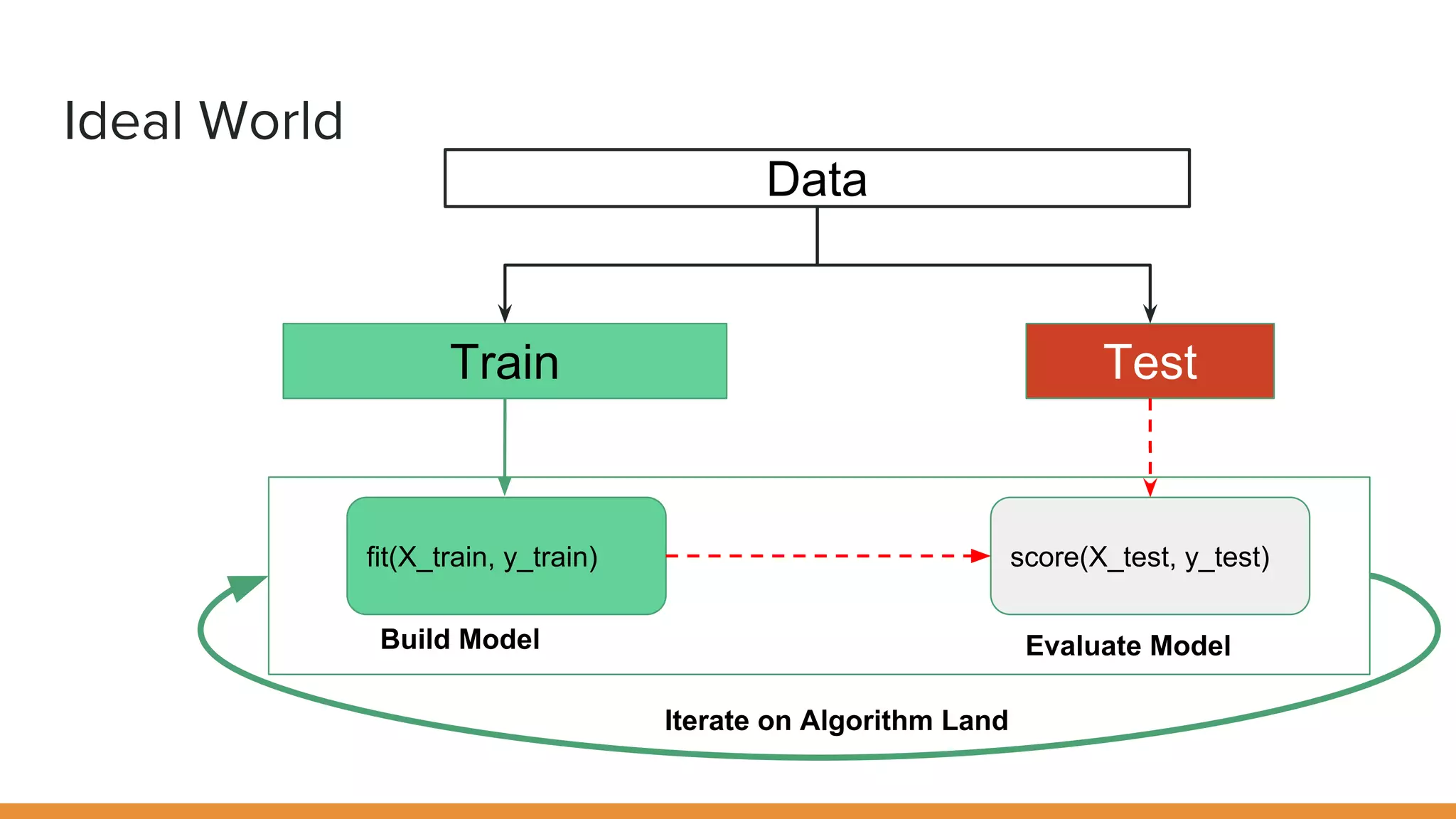 Ideal World

Data

Train

Test

fit(X_train, y_train)

score(X_test, y_test)

Build Model

Evaluate Model

Iterate on Algorithm Land